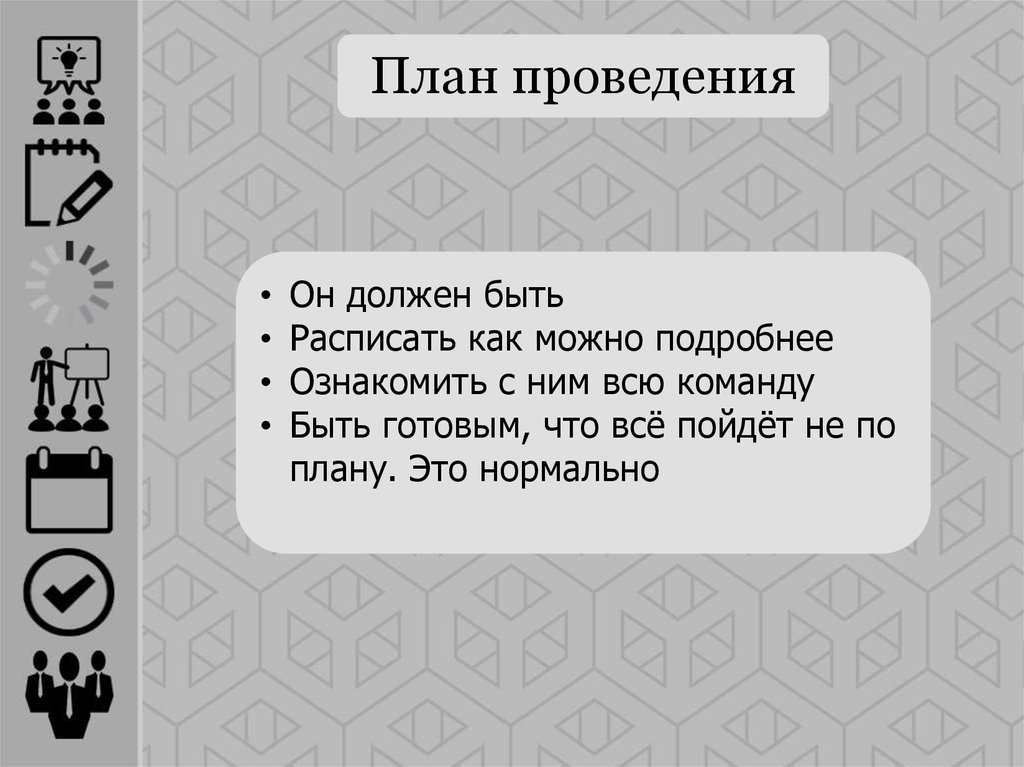 План проведения

• Он должен быть
• Расписать как можно подробнее
• Ознакомить с ним всю команду
• Быть готовым, что всё пойдёт не по плану. Это нормально